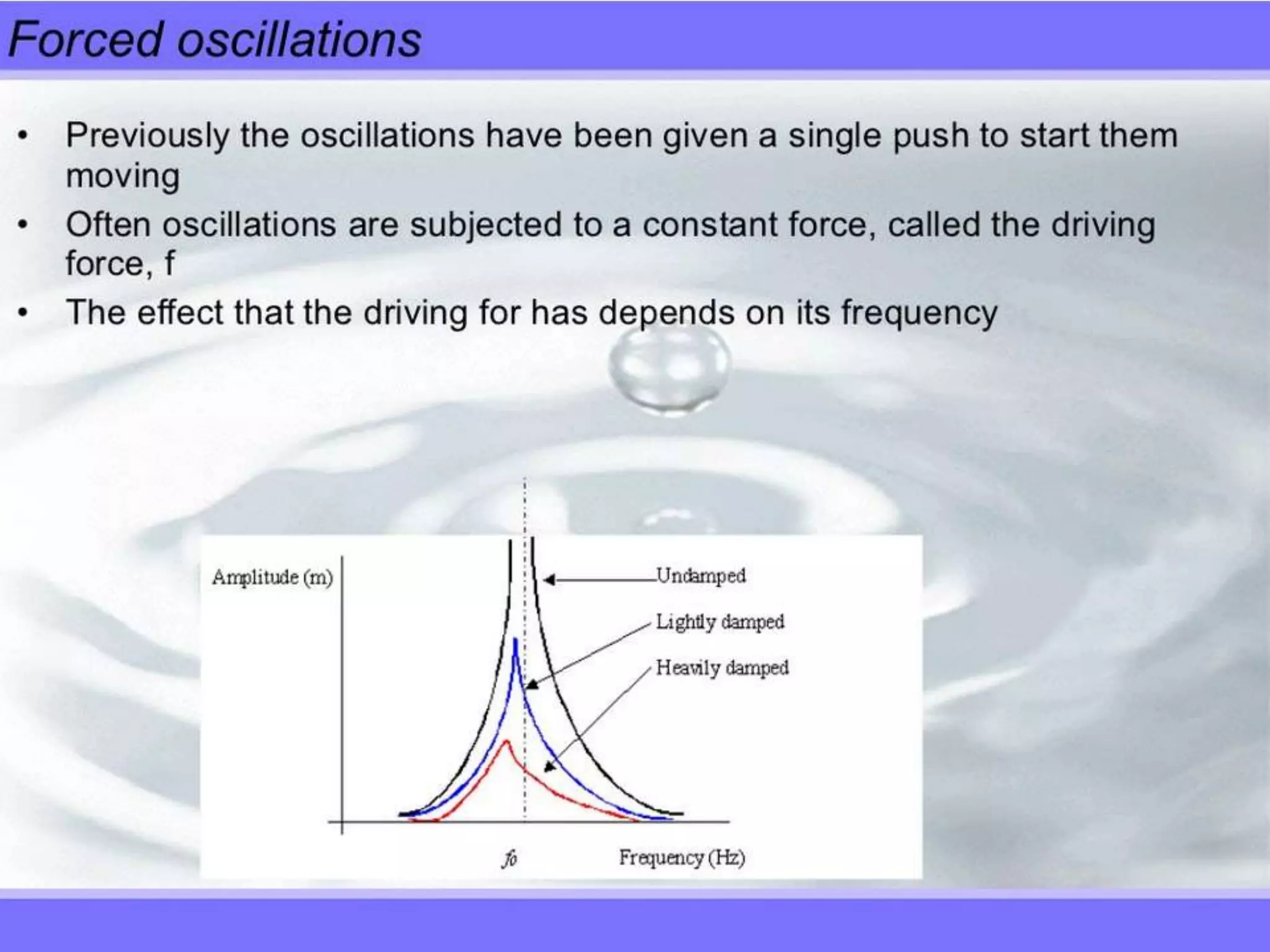 Forced oscillations

• Previously the oscillations have been given a single push to start them moving
• Often oscillations are subjected to a constant force, called the driving force, f
• The effect that the driving for has depends on its frequency

Amplitude (m)
Undamped
Lightly damped
Heavily damped
$f_0$
Frequency (Hz)